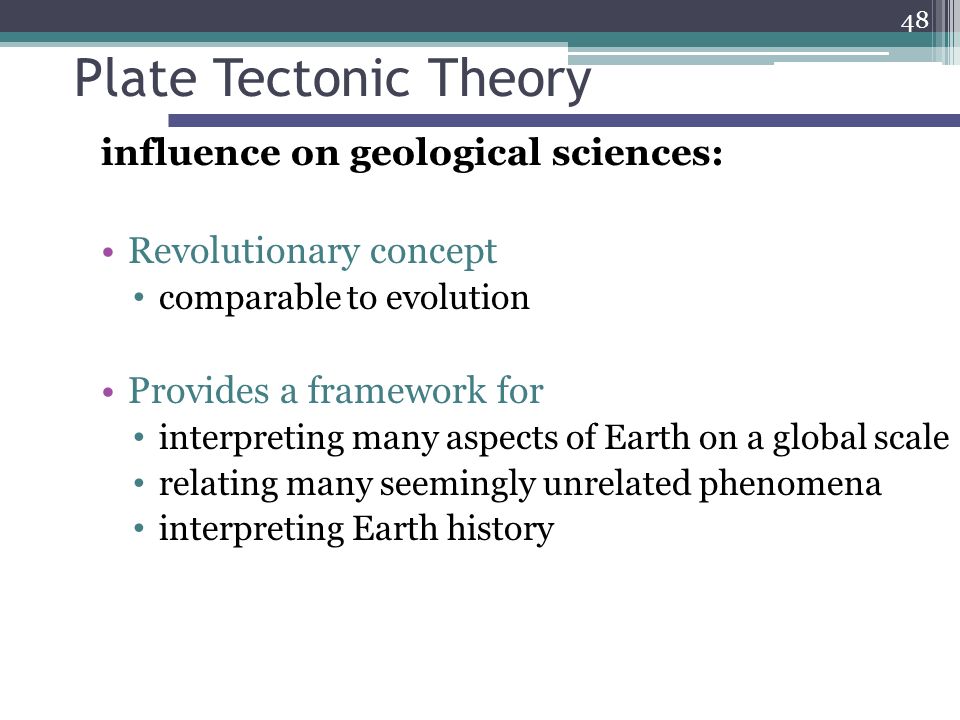 48

Plate Tectonic Theory

influence on geological sciences:

• Revolutionary concept
  • comparable to evolution

• Provides a framework for
  • interpreting many aspects of Earth on a global scale
  • relating many seemingly unrelated phenomena
  • interpreting Earth history